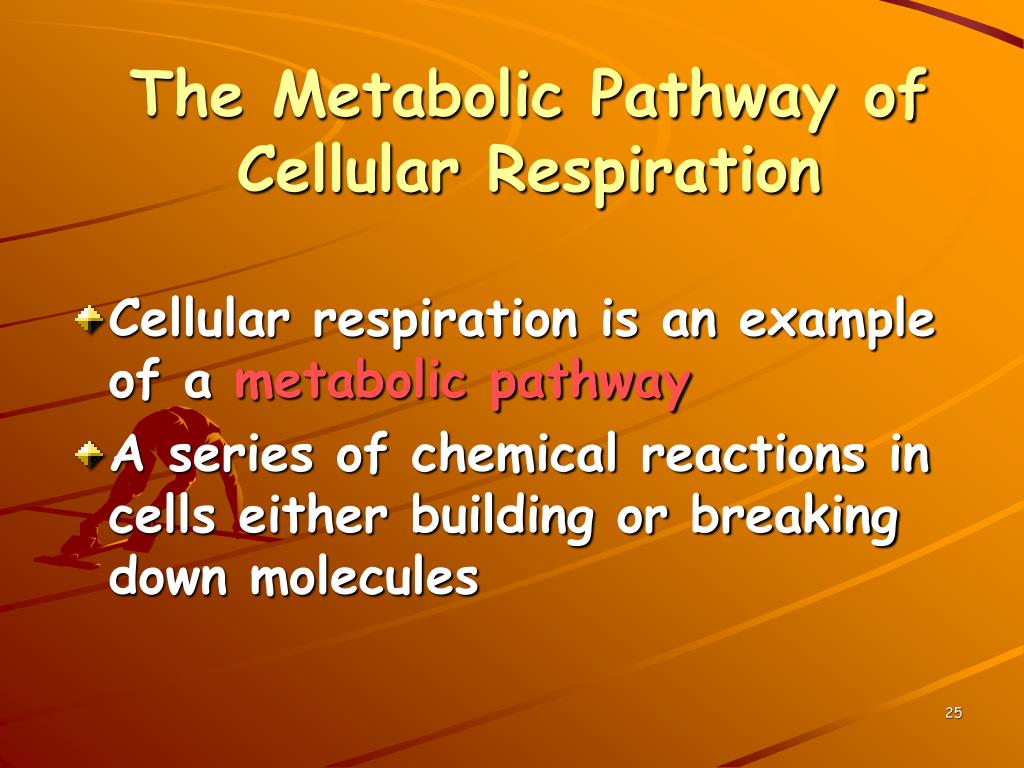 The Metabolic Pathway of Cellular Respiration

Cellular respiration is an example of a metabolic pathway

A series of chemical reactions in cells either building or breaking down molecules

25